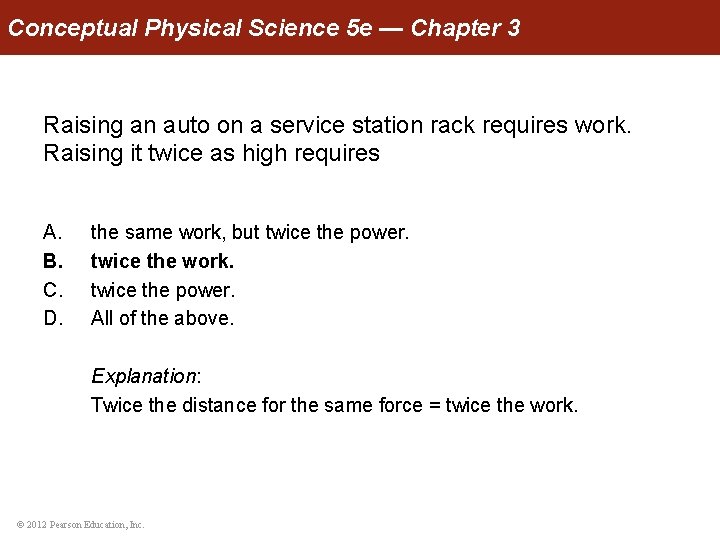 Conceptual Physical Science 5e — Chapter 3

Raising an auto on a service station rack requires work. Raising it twice as high requires

A. the same work, but twice the power.
B. twice the work.
C. twice the power.
D. All of the above.

Explanation:
Twice the distance for the same force = twice the work.

© 2012 Pearson Education, Inc.